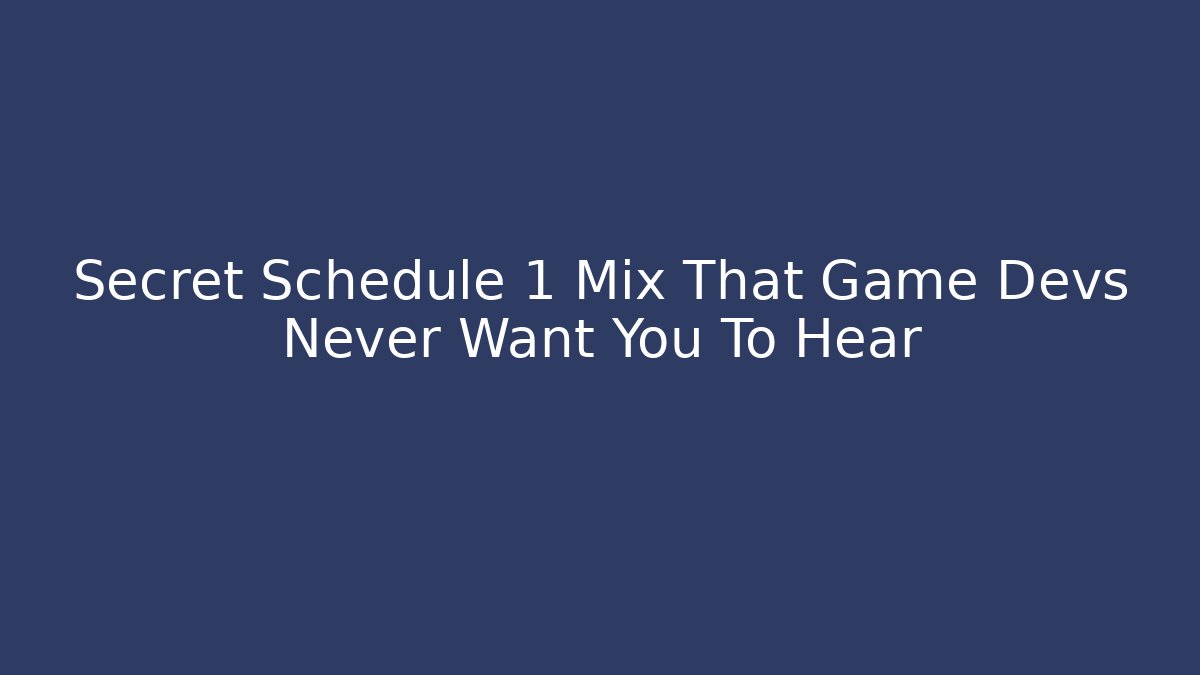 Secret Schedule 1 Mix That Game Devs Never Want You To Hear